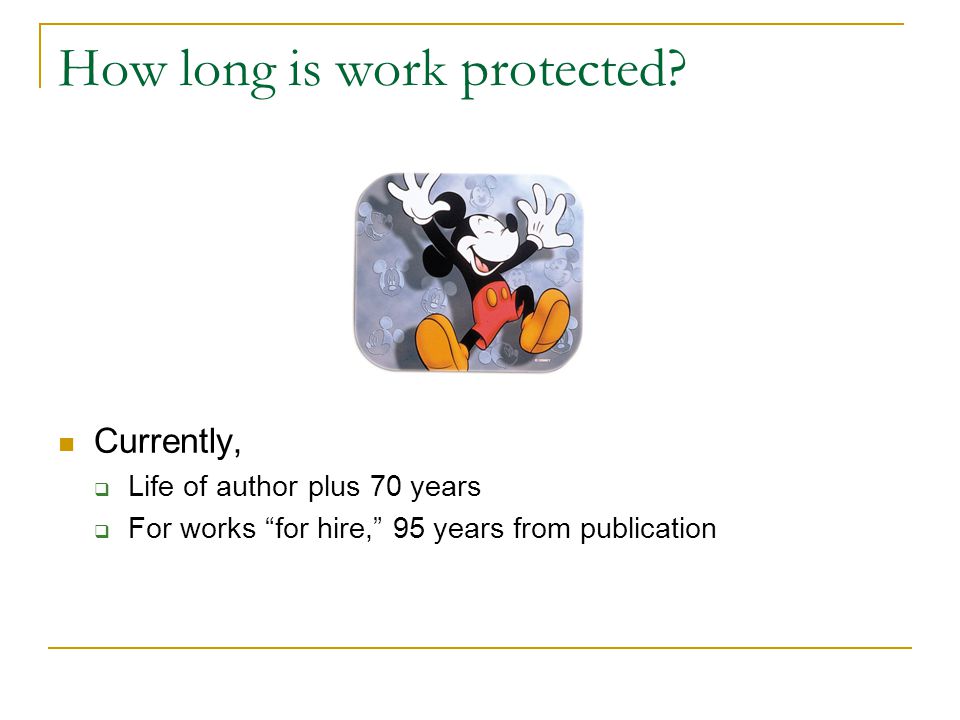 How long is work protected?

Currently,

Life of author plus 70 years

For works “for hire,” 95 years from publication